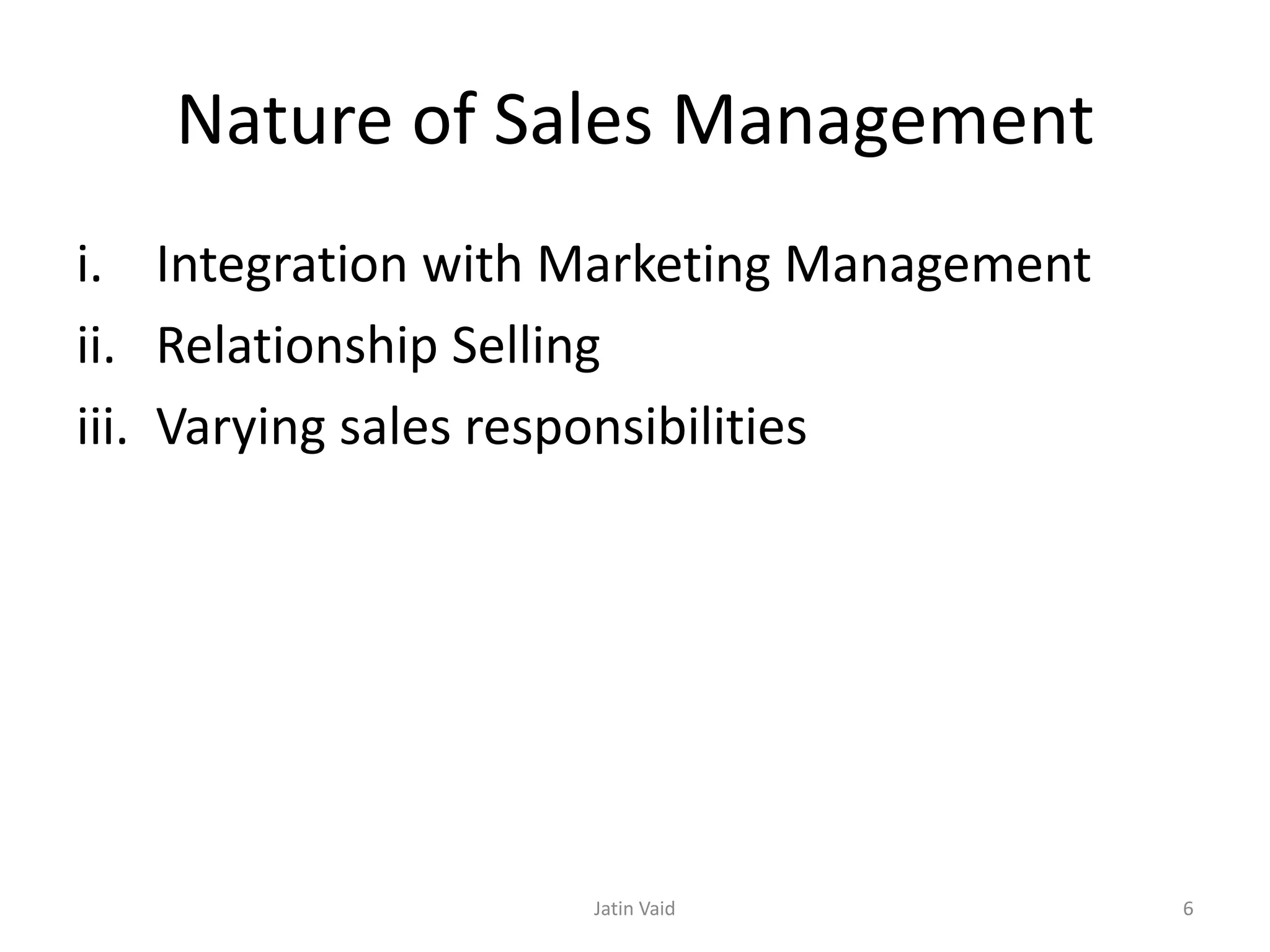 Nature of Sales Management

i. Integration with Marketing Management
ii. Relationship Selling
iii. Varying sales responsibilities

Jatin Vaid

6